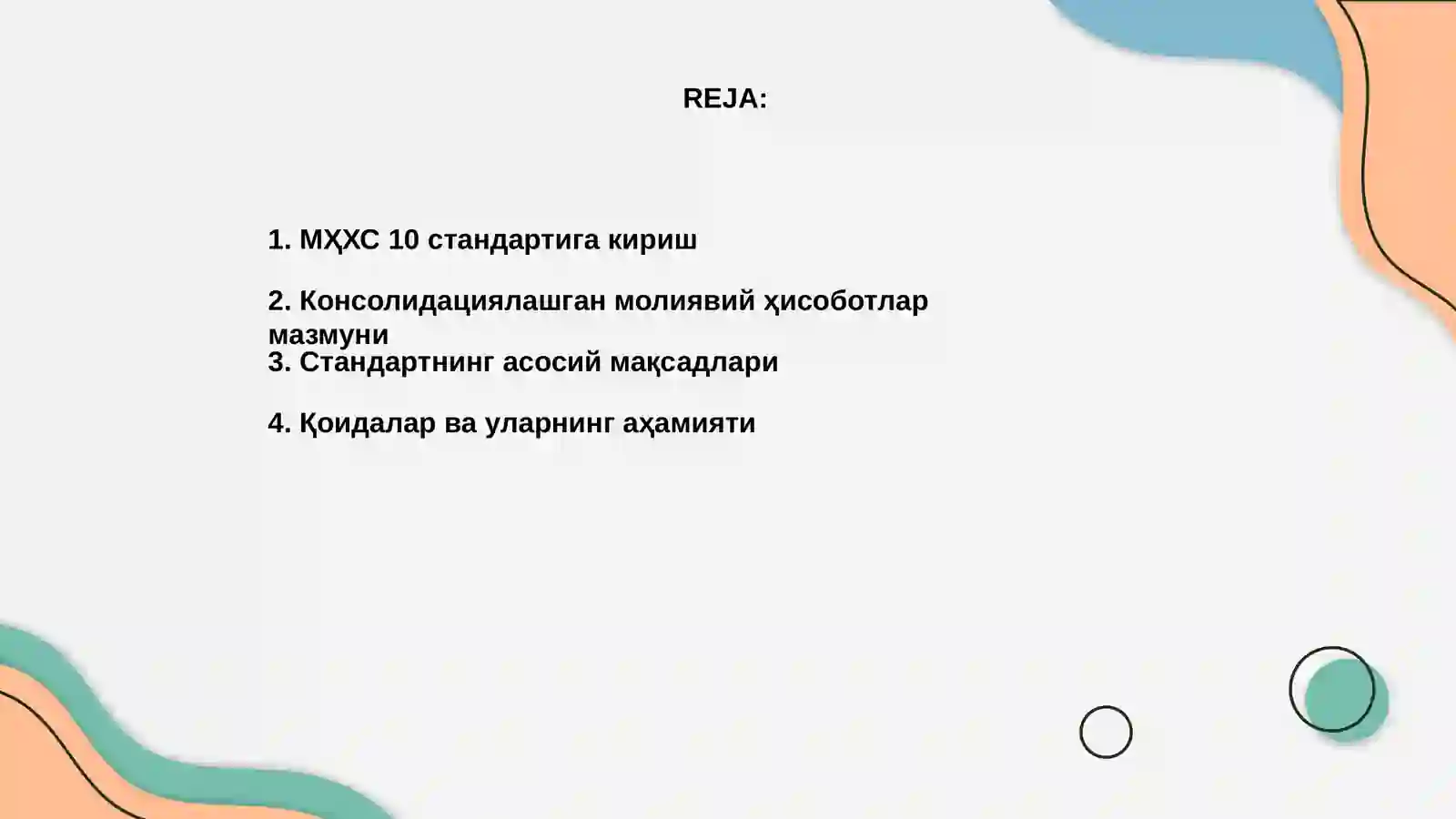 REJA:

1. МҲХС 10 стандартига кириш

2. Консолидациялашган молиявий ҳисоботлар мазмуни

3. Стандартнинг асосий мақсадлари

4. Қоидалар ва уларнинг аҳамияти